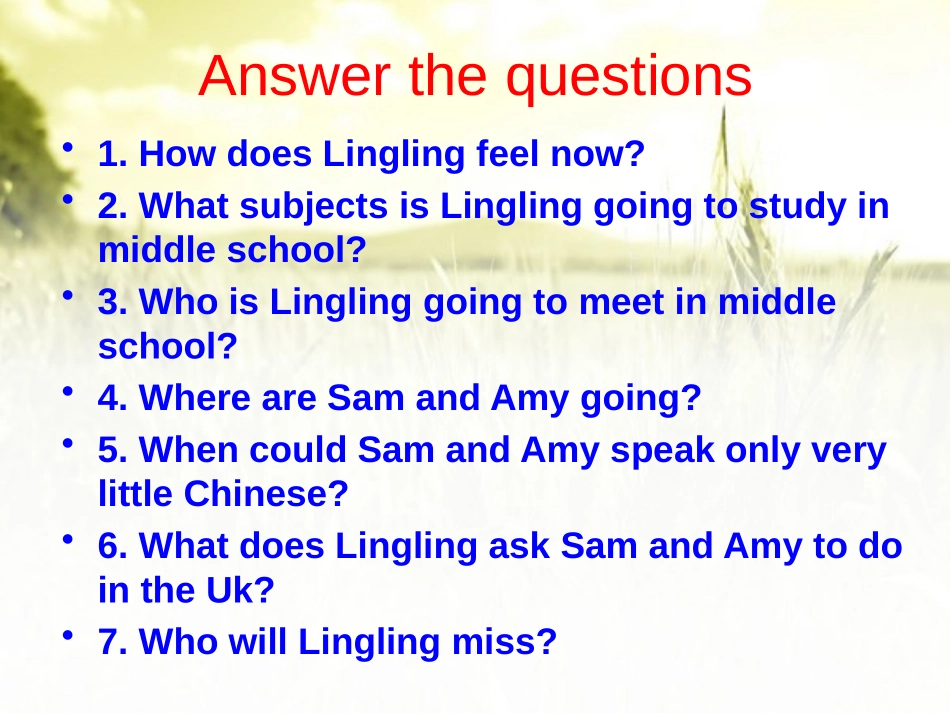 Answer the questions

• 1. How does Lingling feel now?
• 2. What subjects is Lingling going to study in middle school?
• 3. Who is Lingling going to meet in middle school?
• 4. Where are Sam and Amy going?
• 5. When could Sam and Amy speak only very little Chinese?
• 6. What does Lingling ask Sam and Amy to do in the Uk?
• 7. Who will Lingling miss?